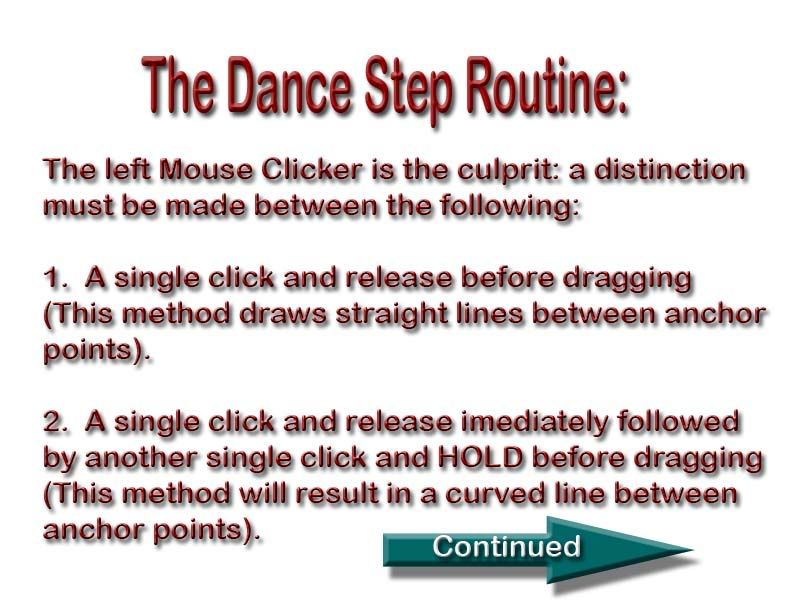 The Dance Step Routine:

The left Mouse Clicker is the culprit: a distinction must be made between the following:

1. A single click and release before dragging (This method draws straight lines between anchor points).

2. A single click and release imediately followed by another single click and HOLD before dragging (This method will result in a curved line between anchor points).

Continued